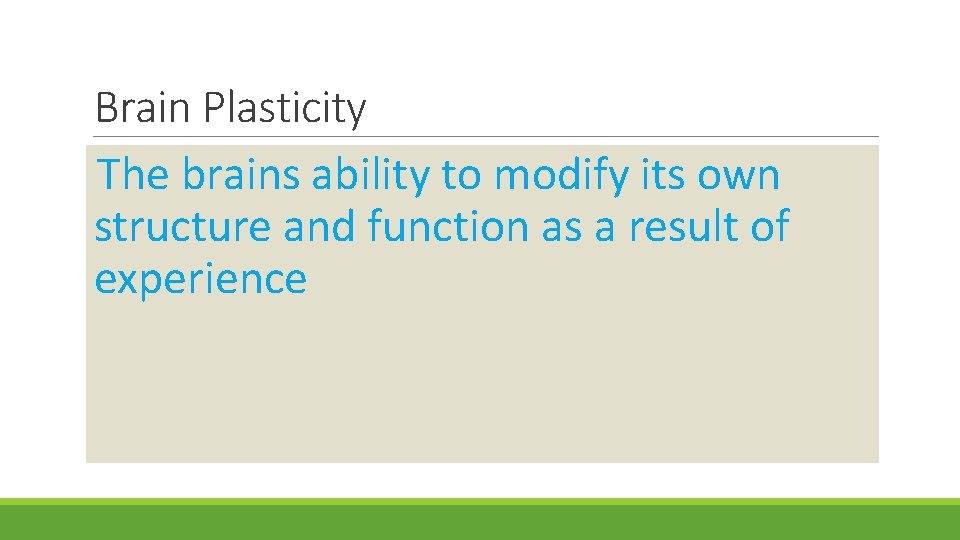 Brain Plasticity

The brains ability to modify its own structure and function as a result of experience